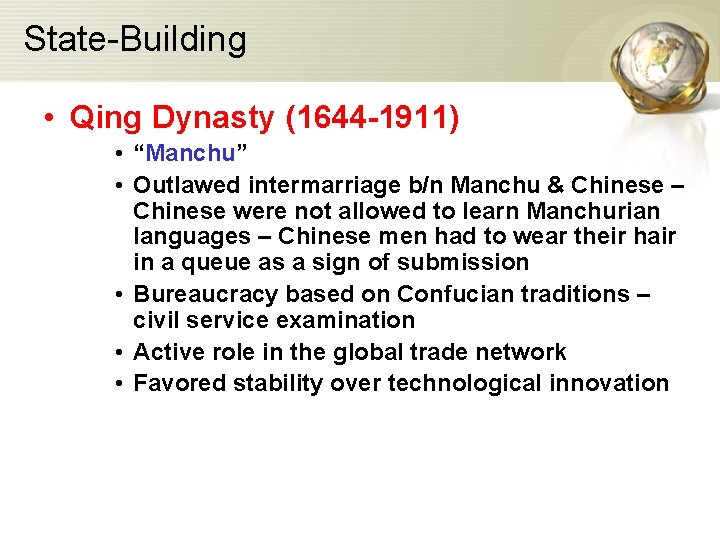 State-Building

• Qing Dynasty (1644-1911)

• “Manchu”
• Outlawed intermarriage b/n Manchu & Chinese – Chinese were not allowed to learn Manchurian languages – Chinese men had to wear their hair in a queue as a sign of submission
• Bureaucracy based on Confucian traditions – civil service examination
• Active role in the global trade network
• Favored stability over technological innovation